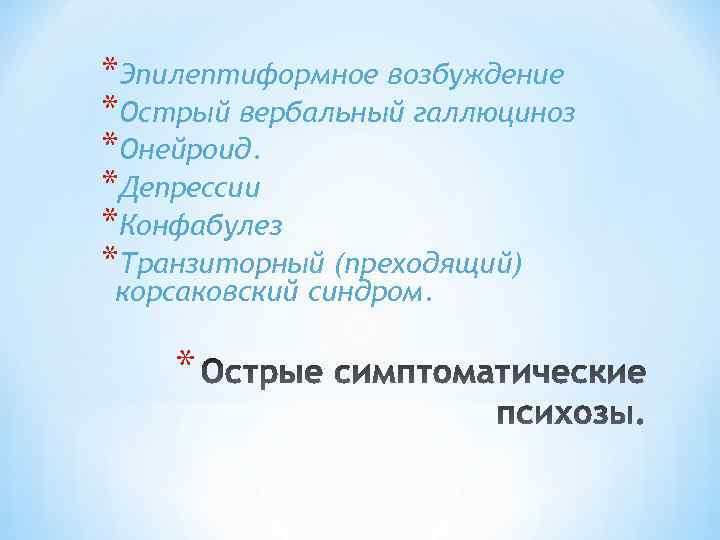 * Эпилептиформное возбуждение
* Острый вербальный галлюциноз
* Онейроид.
* Депрессии
* Конфабулез
* Транзиторный (преходящий) корсаковский синдром.

* Острые симптоматические психозы.